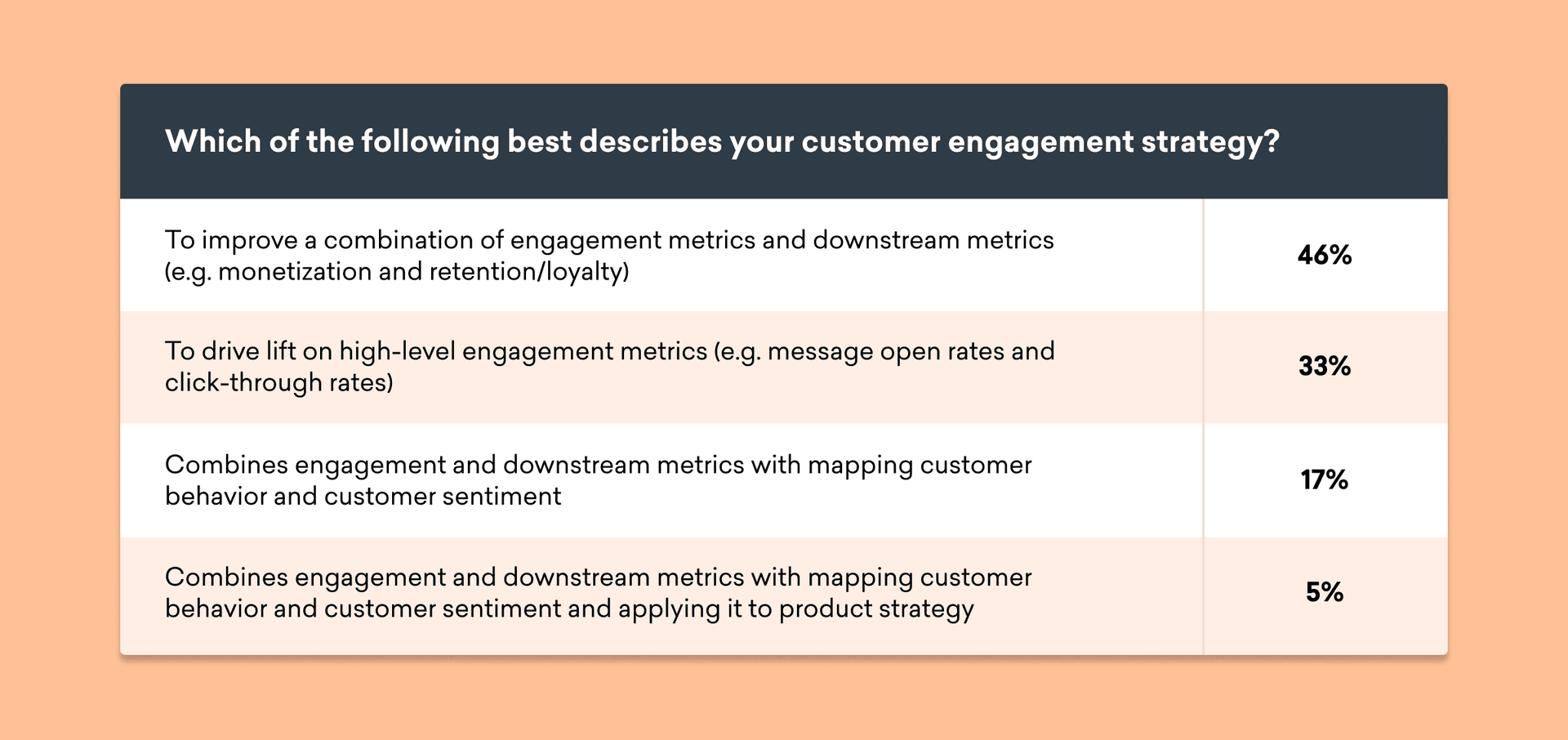 | Which of the following best describes your customer engagement strategy? | |
|---|---|
| To improve a combination of engagement metrics and downstream metrics (e.g. monetization and retention/loyalty) | 46% |
| To drive lift on high-level engagement metrics (e.g. message open rates and click-through rates) | 33% |
| Combines engagement and downstream metrics with mapping customer behavior and customer sentiment | 17% |
| Combines engagement and downstream metrics with mapping customer behavior and customer sentiment and applying it to product strategy | 5% |